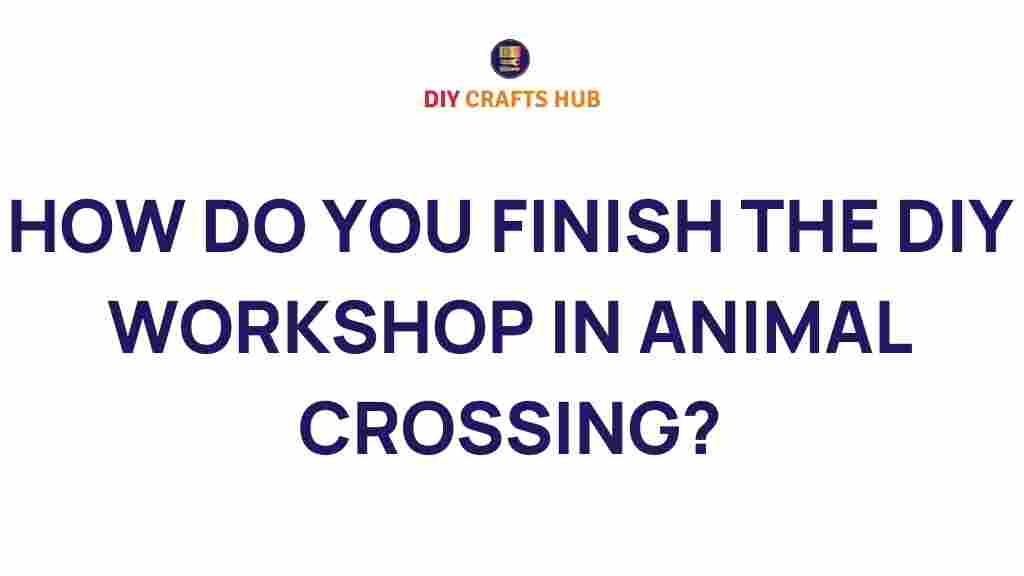 DIY CRAFTS HUB

HOW DO YOU FINISH THE DIY WORKSHOP IN ANIMAL CROSSING?